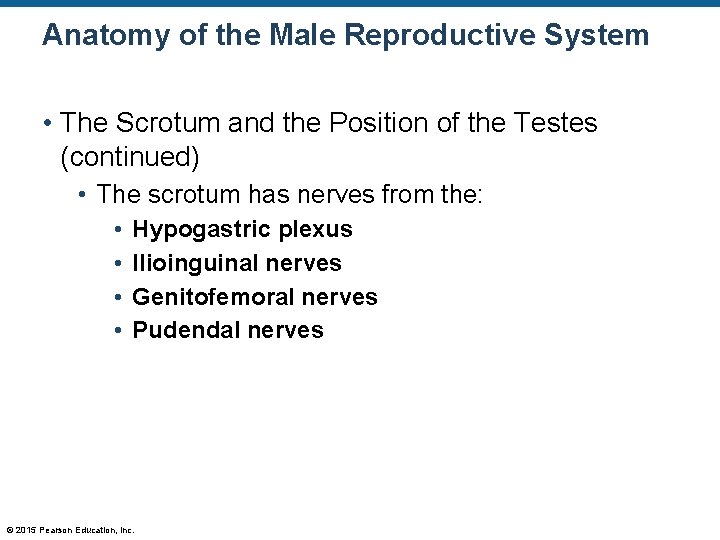 Anatomy of the Male Reproductive System

• The Scrotum and the Position of the Testes (continued)
• The scrotum has nerves from the:
• Hypogastric plexus
• Ilioinguinal nerves
• Genitofemoral nerves
• Pudendal nerves

© 2015 Pearson Education, Inc.